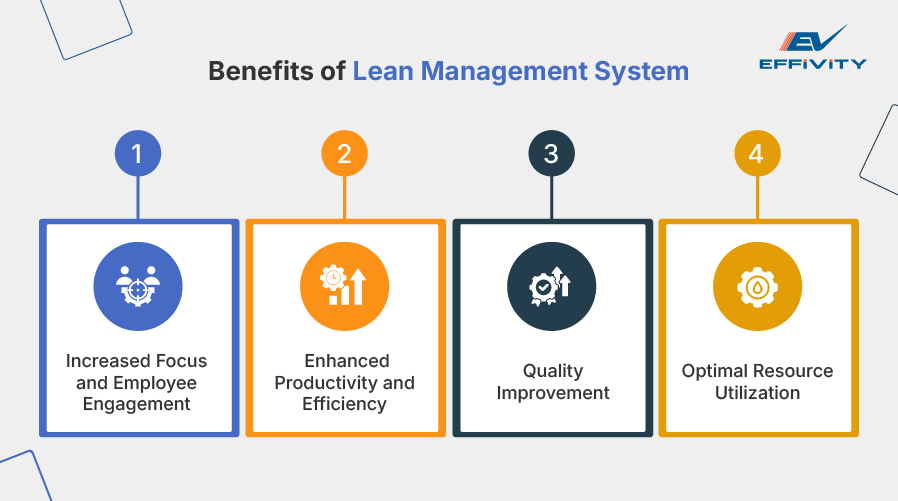 Benefits of Lean Management System

EV
EFFIVITY

1

Increased Focus and Employee Engagement

2

Enhanced Productivity and Efficiency

3

Quality Improvement

4

Optimal Resource Utilization